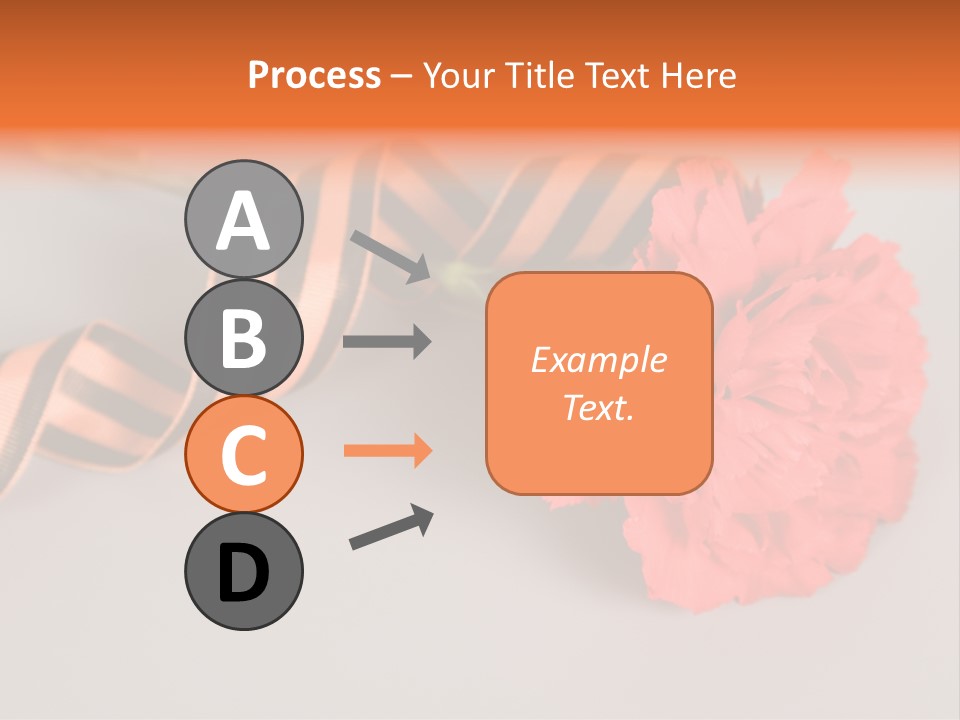 Process – Your Title Text Here

A

B

C

D

Example Text.